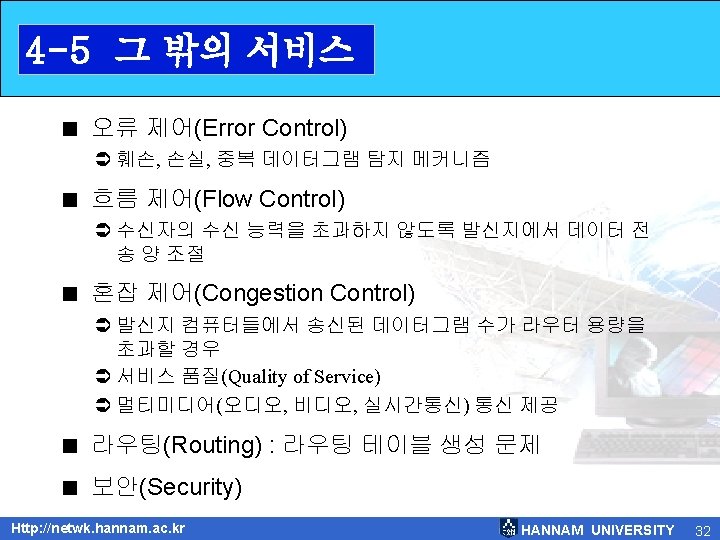 4-5 그 밖의 서비스

■ 오류 제어(Error Control)

➲ 훼손, 손실, 중복 데이터그램 탐지 메커니즘

■ 흐름 제어(Flow Control)

➲ 수신자의 수신 능력을 초과하지 않도록 발신지에서 데이터 전송 양 조절

■ 혼잡 제어(Congestion Control)

➲ 발신지 컴퓨터들에서 송신된 데이터그램 수가 라우터 용량을 초과할 경우

➲ 서비스 품질(Quality of Service)

➲ 멀티미디어(오디오, 비디오, 실시간통신) 통신 제공

■ 라우팅(Routing) : 라우팅 테이블 생성 문제

■ 보안(Security)

Http://netwk.hannam.ac.kr

HANNAM UNIVERSITY 32